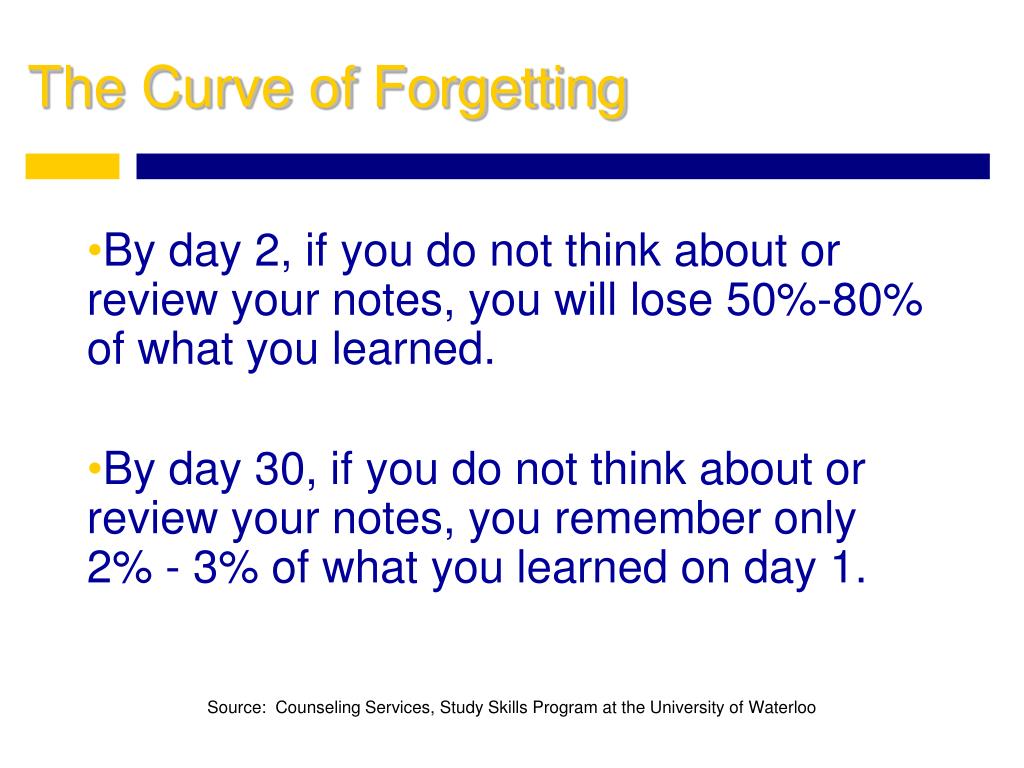 The Curve of Forgetting

•By day 2, if you do not think about or review your notes, you will lose 50%-80% of what you learned.

•By day 30, if you do not think about or review your notes, you remember only 2% - 3% of what you learned on day 1.

Source: Counseling Services, Study Skills Program at the University of Waterloo